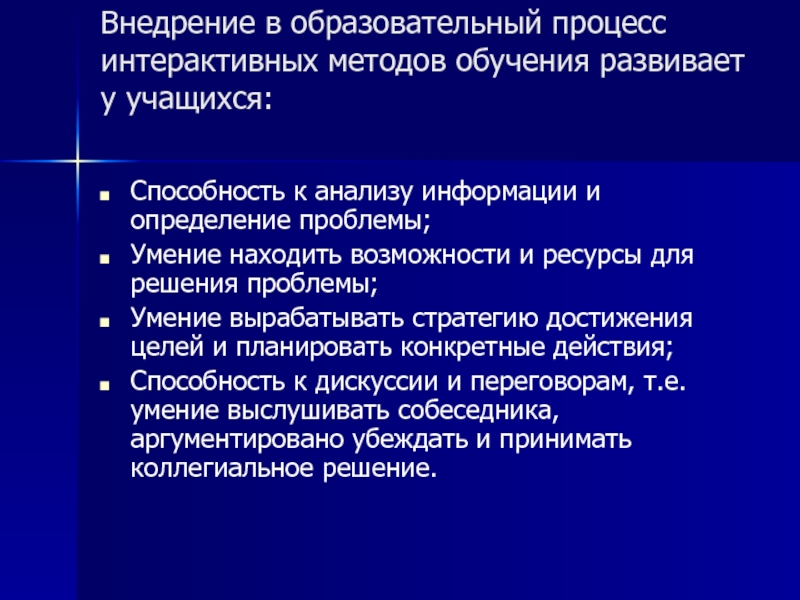 Внедрение в образовательный процесс интерактивных методов обучения развивает у учащихся:

- Способность к анализу информации и определение проблемы;
- Умение находить возможности и ресурсы для решения проблемы;
- Умение вырабатывать стратегию достижения целей и планировать конкретные действия;
- Способность к дискуссии и переговорам, т.е. умение выслушивать собеседника, аргументировано убеждать и принимать коллегиальное решение.